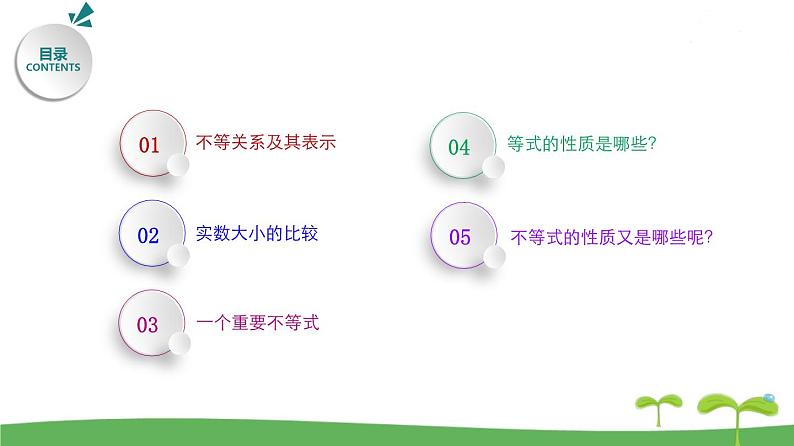 目录
CONTENTS

01 不等关系及其表示

02 实数大小的比较

03 一个重要不等式

04 等式的性质是哪些?

05 不等式的性质又是哪些呢?